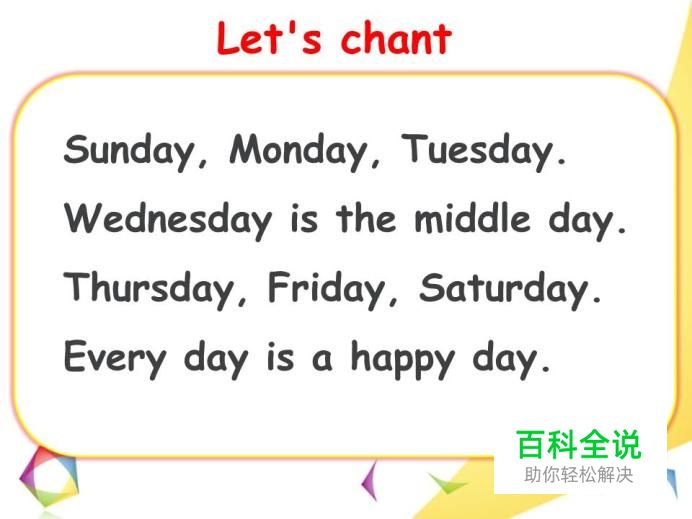 Let's chant

Sunday, Monday, Tuesday.
Wednesday is the middle day.
Thursday, Friday, Saturday.
Every day is a happy day.

百科全说
助你轻松解决